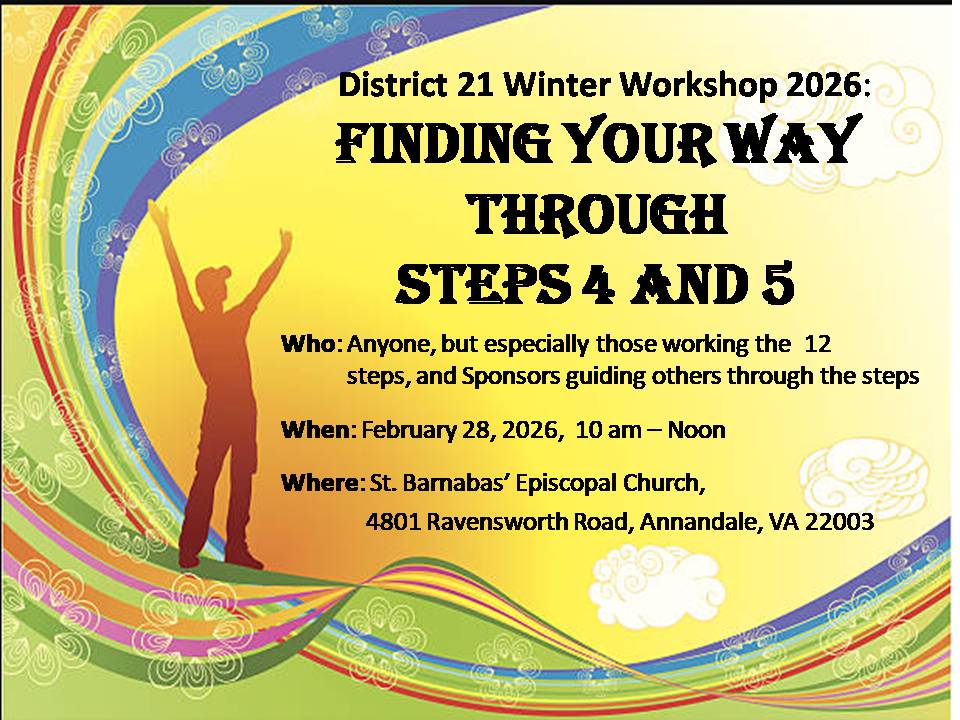 District 21 Winter Workshop 2026:

FINDING YOUR WAY THROUGH STEPS 4 AND 5

Who: Anyone, but especially those working the 12 steps, and Sponsors guiding others through the steps

When: February 28, 2026, 10 am – Noon

Where: St. Barnabas' Episcopal Church, 4801 Ravensworth Road, Annandale, VA 22003